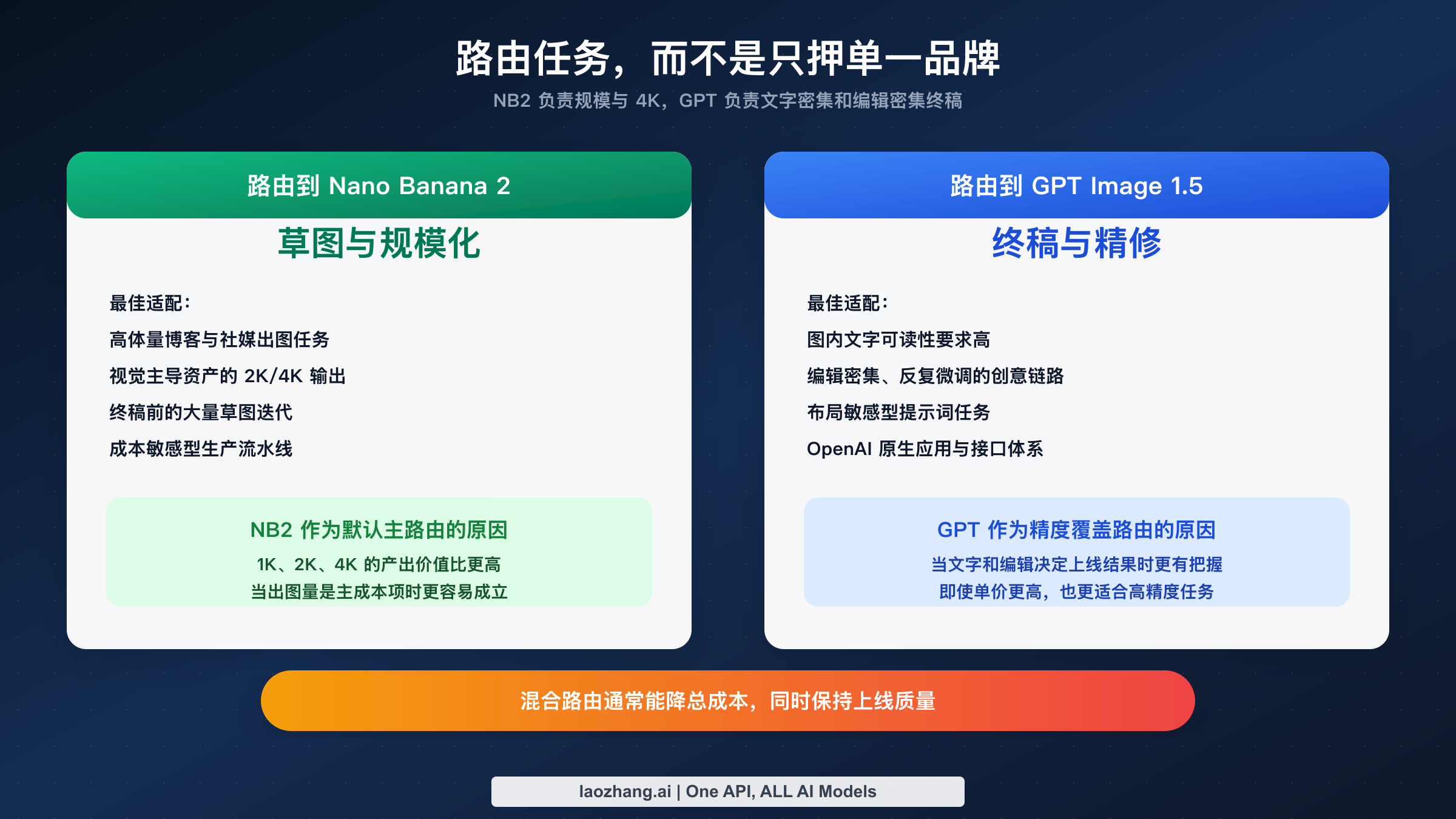 路由任务，而不是只押单一品牌

NB2 负责规模与 4K，GPT 负责文字密集和编辑密集终稿

路由到 Nano Banana 2

草图与规模化

最佳适配：

高体量博客与社媒出图任务

视觉主导资产的 2K/4K 输出

终稿前的大量草图迭代

成本敏感型生产流水线

NB2 作为默认主路由的原因

1K、2K、4K 的产出价值比更高

当出图量是主成本项时更容易成立

路由到 GPT Image 1.5

终稿与精修

最佳适配：

图内文字可读性要求高

编辑密集、反复微调的创意链路

布局敏感型提示词任务

OpenAI 原生应用与接口体系

GPT 作为精度覆盖路由的原因

当文字和编辑决定上线结果时更有把握

即使单价更高，也更适合高精度任务

混合路由通常能降总成本，同时保持上线质量

laozhang.ai | One API, ALL AI Models